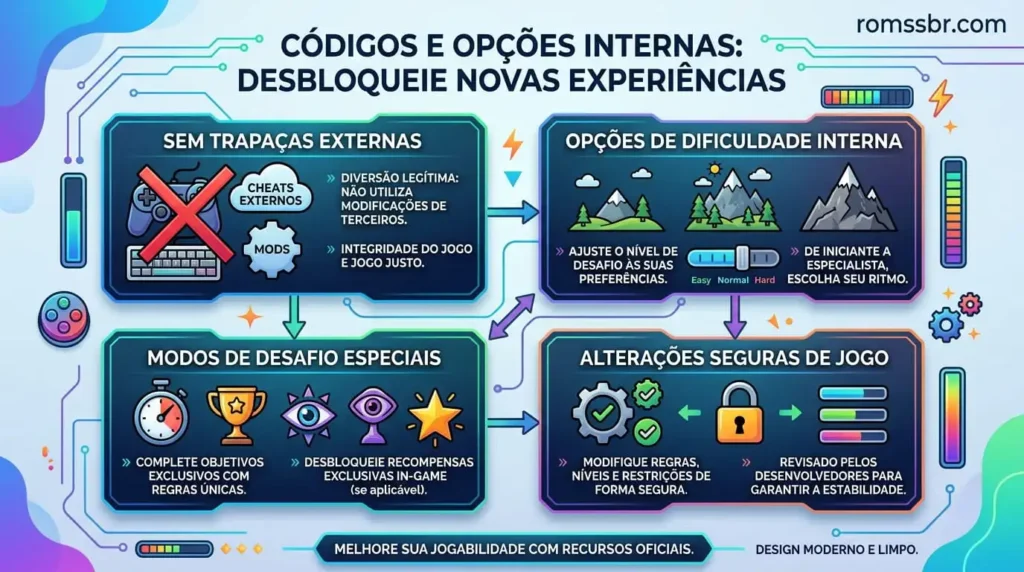 romssbr.com

CÓDIGOS E OPÇÕES INTERNAS: DESBLOQUEIE NOVAS EXPERIÊNCIAS

SEM TRAPAÇAS EXTERNAS

CHEATS EXTERNOS

MODS

» DIVERSÃO LEGÍTIMA: NÃO UTILIZA MODIFICAÇÕES DE TERCEIROS.

» INTEGRIDADE DO JOGO E JOGO JUSTO.

OPÇÕES DE DIFICULDADE INTERNA

» AJUSTE O NÍVEL DE DESAFIO ÀS SUAS PREFERÊNCIAS.

Easy Normal Hard

» DE INICIANTE A ESPECIALISTA, ESCOLHA SEU RITMO.

MODOS DE DESAFIO ESPECIAIS

» COMPLETE OBJETIVOS EXCLUSIVOS COM REGRAS ÚNICAS.

» DESBLOQUEIE RECOMPENSAS EXCLUSIVAS IN-GAME (se aplicável).

ALTERAÇÕES SEGURAS DE JOGO

» MODIFIQUE REGRAS, NÍVEIS E RESTRIÇÕES DE FORMA SEGURA.

» REVISADO PELOS DESENVOLVEDORES PARA GARANTIR A ESTABILIDADE.

MELHORE SUA JOGABILIDADE COM RECURSOS OFICIAIS.

DESIGN MODERNO E LIMPO.